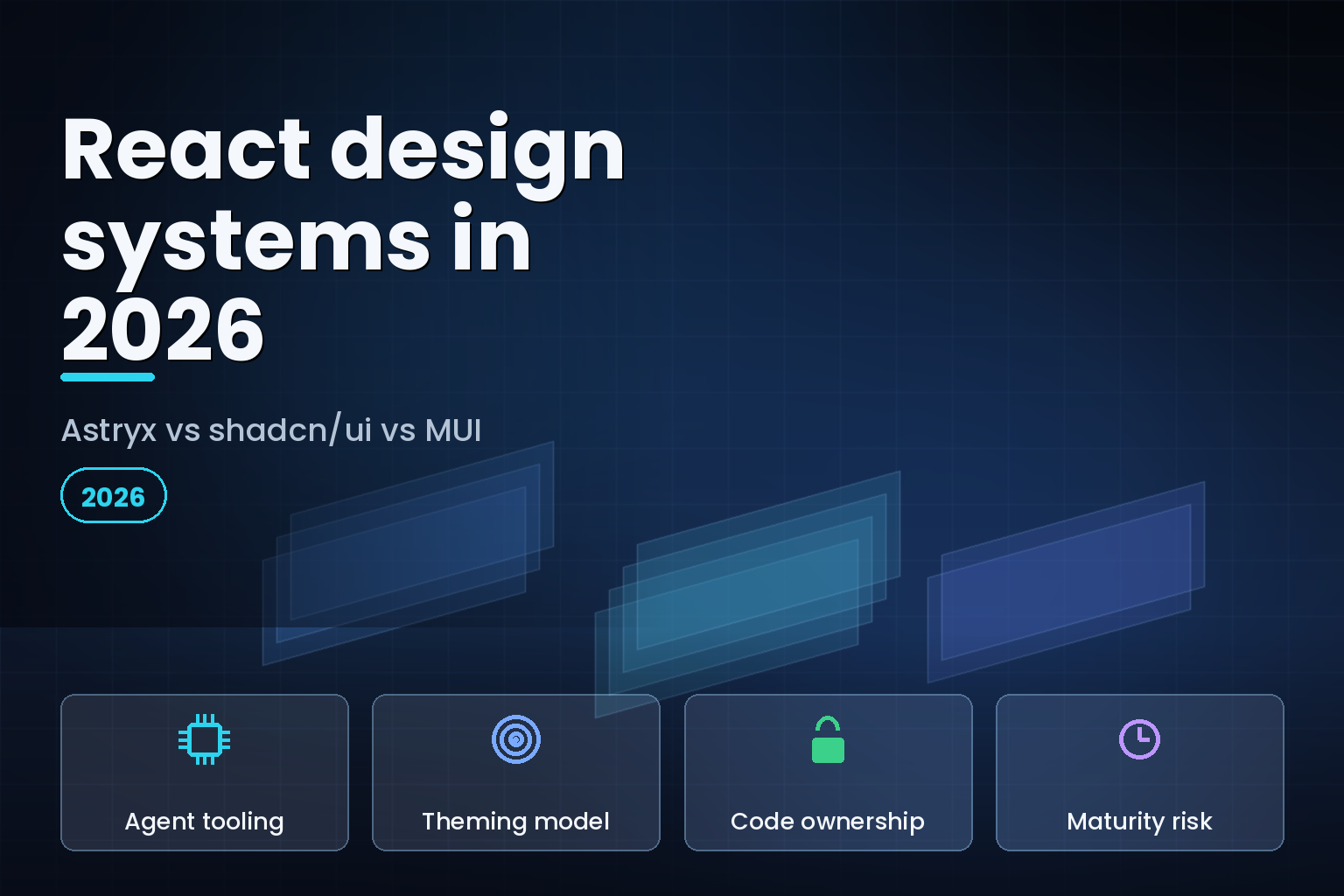 React design systems in 2026

Astryx vs shadcn/ui vs MUI

2026

Agent tooling

Theming model

Code ownership

Maturity risk